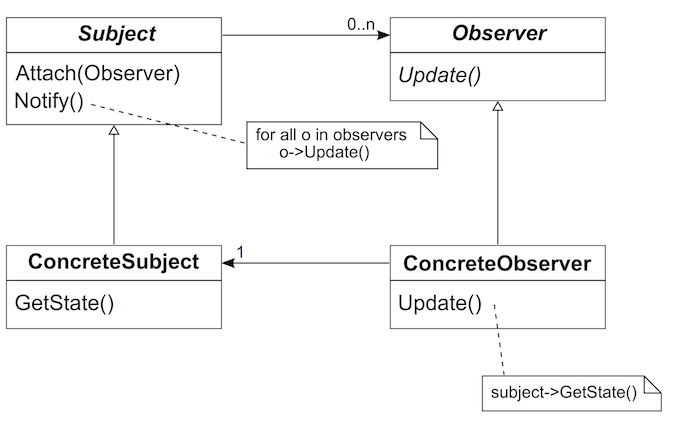 Subject
Attach(Observer)
Notify()

0..n

Observer
Update()

for all o in observers
o->Update()

ConcreteSubject
GetState()

1

ConcreteObserver
Update()

subject->GetState()